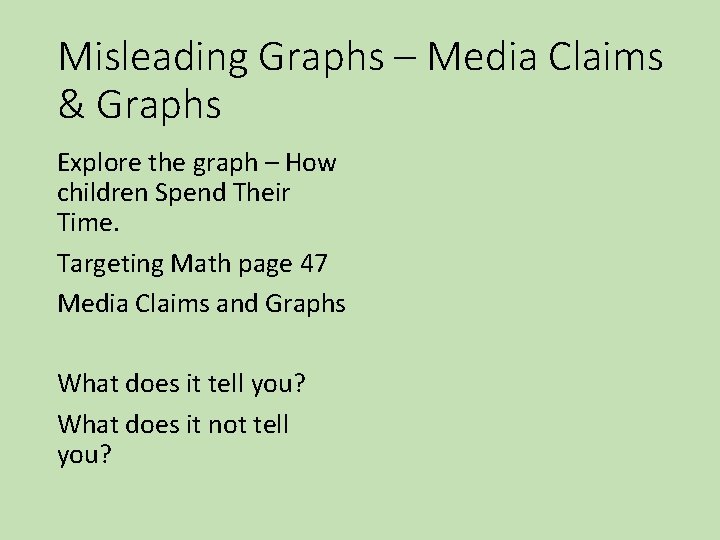 Misleading Graphs – Media Claims & Graphs

Explore the graph – How children Spend Their Time.

Targeting Math page 47

Media Claims and Graphs

What does it tell you?

What does it not tell you?